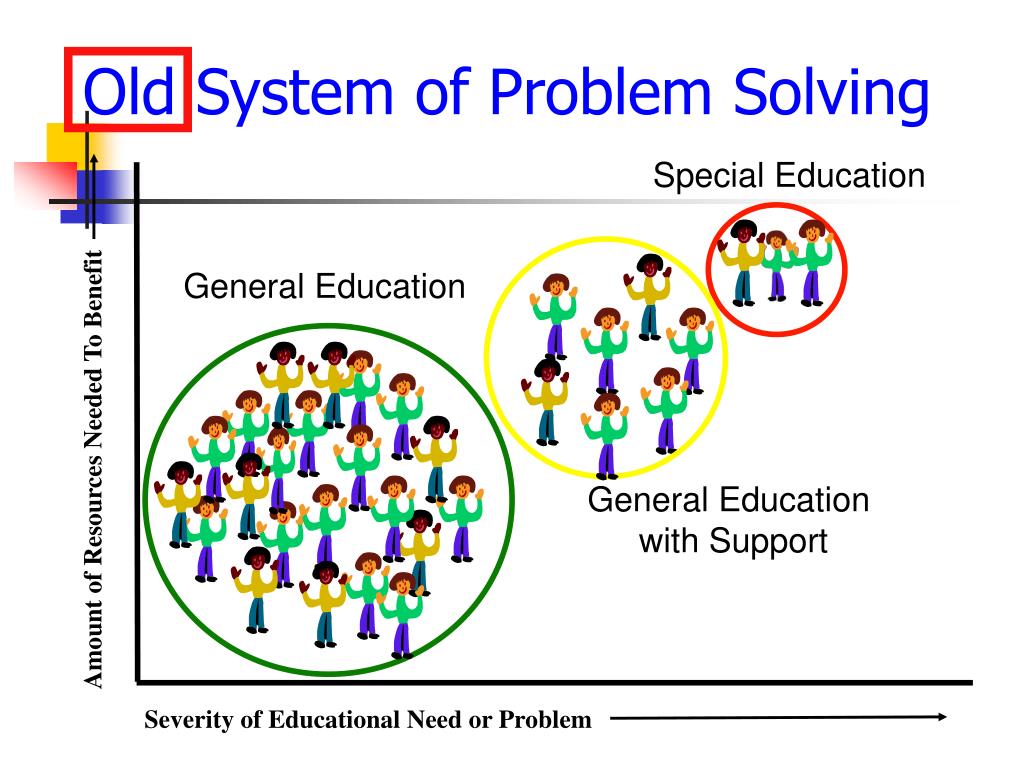 Old System of Problem Solving

Special Education

General Education

General Education with Support

Amount of Resources Needed To Benefit

Severity of Educational Need or Problem